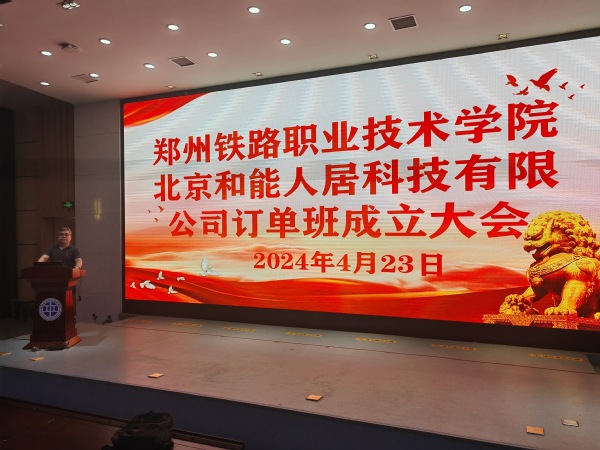 郑州铁路职业技术学院
北京和能人居科技有限
公司订单班成立大会
2024年4月23日